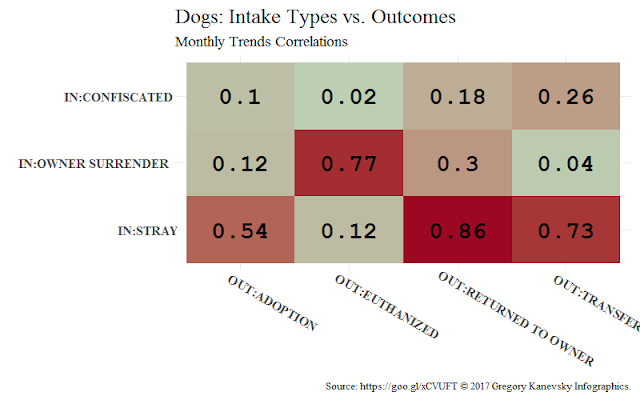 Dogs: Intake Types vs. Outcomes
Monthly Trends Correlations

| | OUT:ADOPTION | OUT:EUTHANIZED | OUT:RETURNED TO OWNER | OUT:TRANSFER |
|---|---|---|---|---|
| IN:CONFISCATED | 0.1 | 0.02 | 0.18 | 0.26 |
| IN:OWNER SURRENDER | 0.12 | 0.77 | 0.3 | 0.04 |
| IN:STRAY | 0.54 | 0.12 | 0.86 | 0.73 |

Source: https://goo.gl/xCVUFT © 2017 Gregory Kanevsky Infographics.